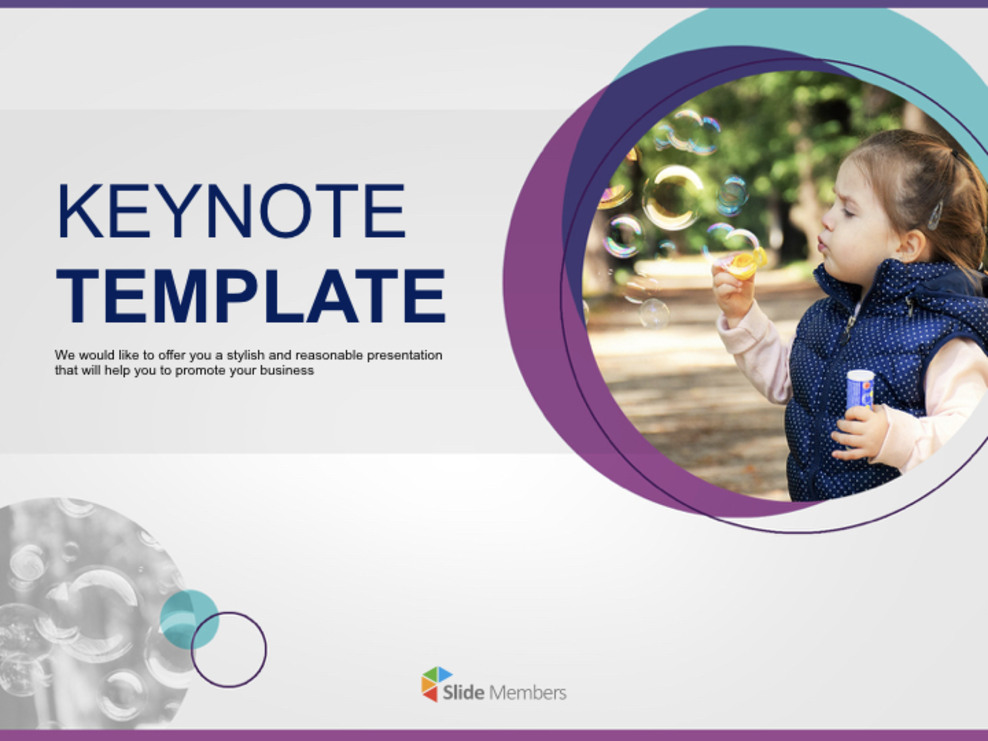 KEYNOTE
TEMPLATE

We would like to offer you a stylish and reasonable presentation that will help you to promote your business

Slide Members